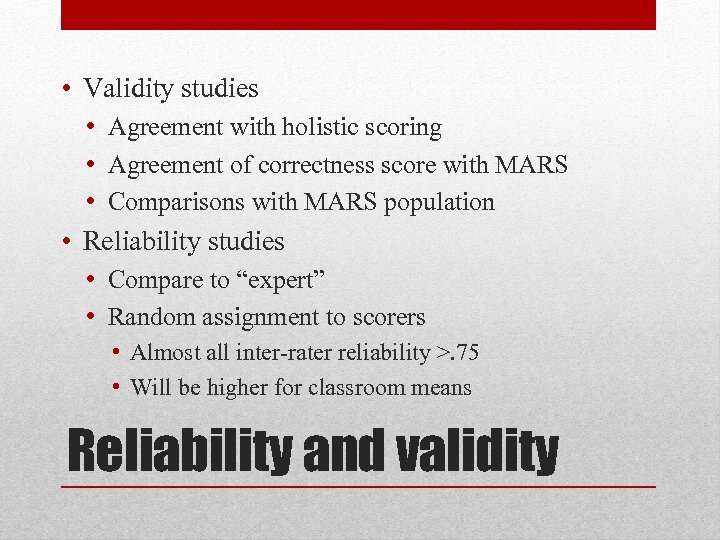 • Validity studies
  • Agreement with holistic scoring
  • Agreement of correctness score with MARS
  • Comparisons with MARS population
• Reliability studies
  • Compare to “expert”
  • Random assignment to scorers
    • Almost all inter-rater reliability >.75
    • Will be higher for classroom means

Reliability and validity